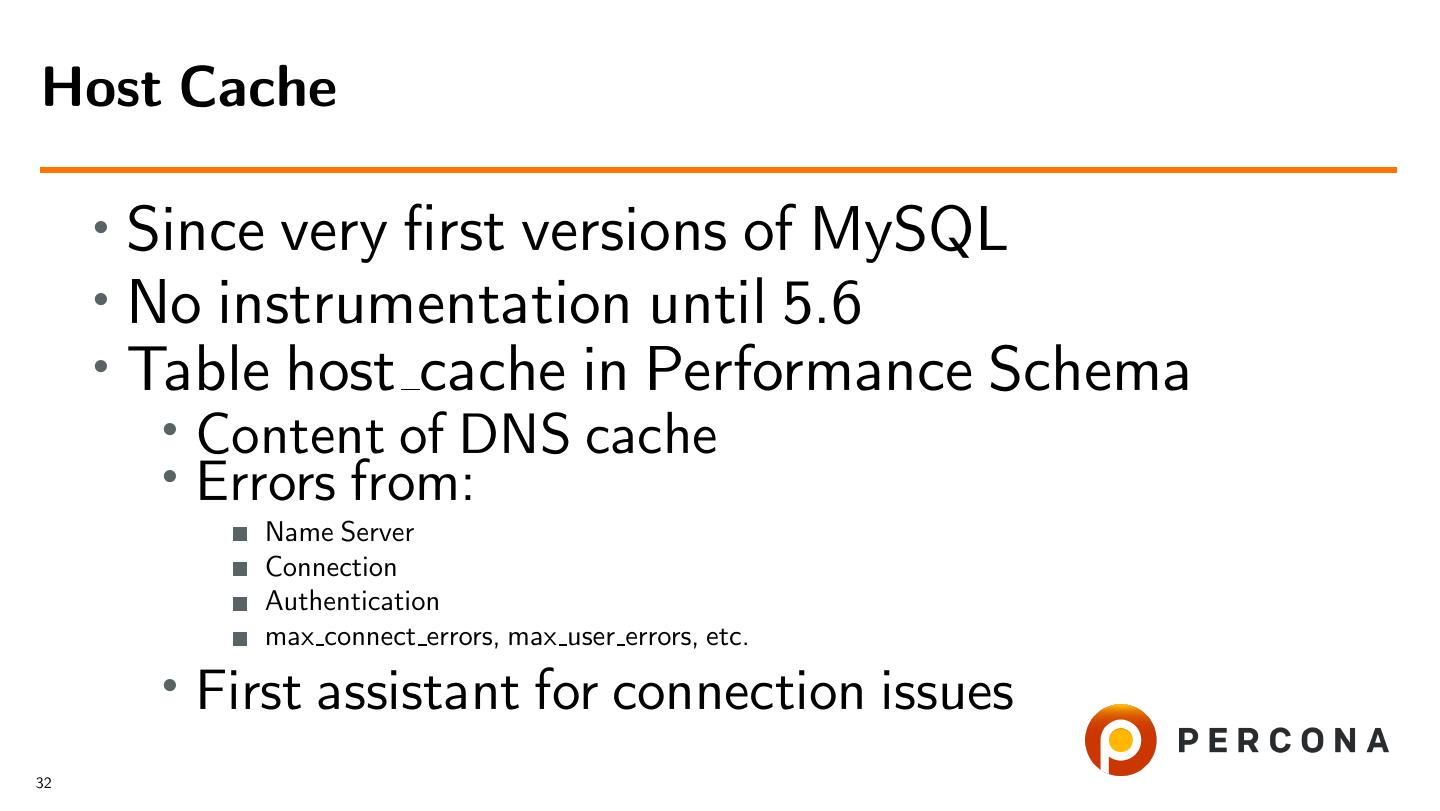 Host Cache

• Since very first versions of MySQL
• No instrumentation until 5.6
• Table host_cache in Performance Schema
• Content of DNS cache
• Errors from:
■ Name Server
■ Connection
■ Authentication
■ max_connect_errors, max_user_errors, etc.
• First assistant for connection issues

PERCONA

32